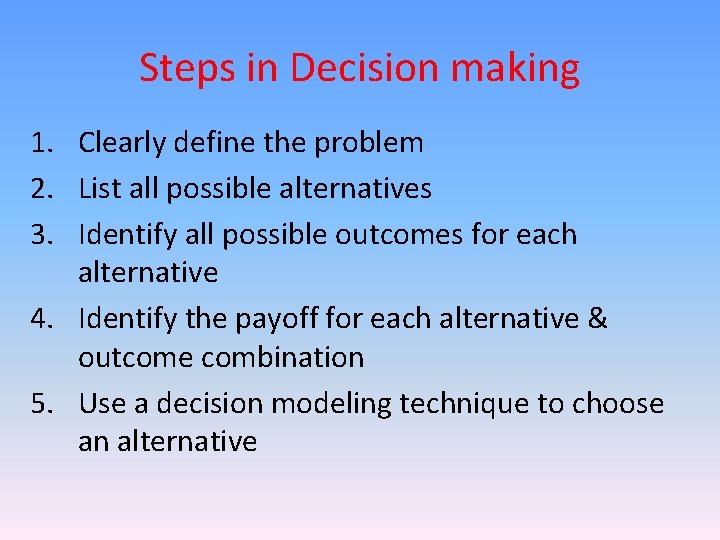 Steps in Decision making

1. Clearly define the problem
2. List all possible alternatives
3. Identify all possible outcomes for each alternative
4. Identify the payoff for each alternative & outcome combination
5. Use a decision modeling technique to choose an alternative